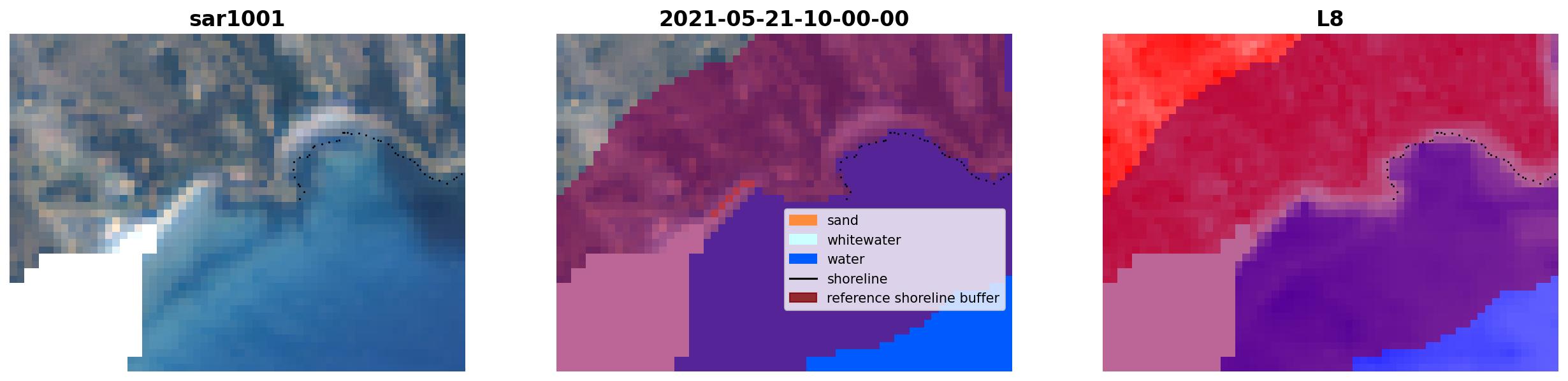 sar1001

2021-05-21-10-00-00

sand
whitewater
water
shoreline
reference shoreline buffer

L8